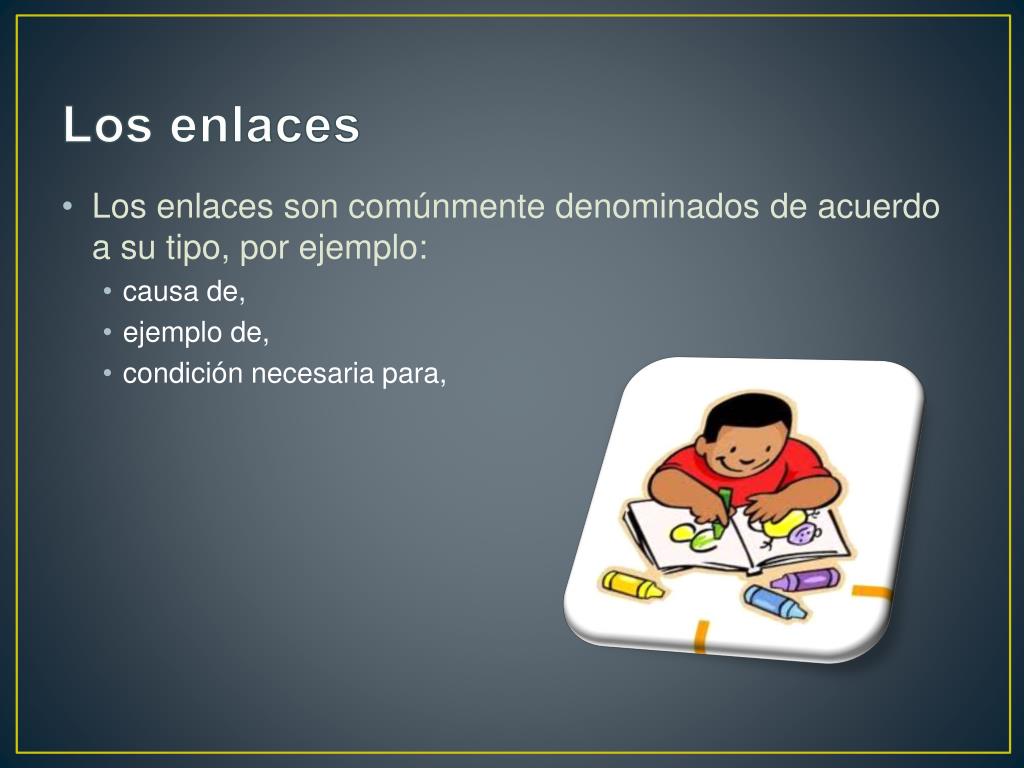 Los enlaces

• Los enlaces son comúnmente denominados de acuerdo a su tipo, por ejemplo:
  • causa de,
  • ejemplo de,
  • condición necesaria para,